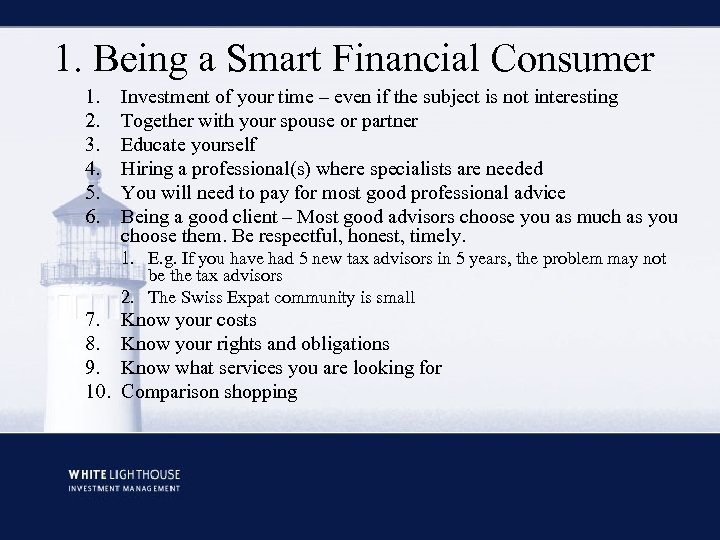 1. Being a Smart Financial Consumer

1. Investment of your time – even if the subject is not interesting
2. Together with your spouse or partner
3. Educate yourself
4. Hiring a professional(s) where specialists are needed
5. You will need to pay for most good professional advice
6. Being a good client – Most good advisors choose you as much as you choose them. Be respectful, honest, timely.
    1. E.g. If you have had 5 new tax advisors in 5 years, the problem may not be the tax advisors
    2. The Swiss Expat community is small
7. Know your costs
8. Know your rights and obligations
9. Know what services you are looking for
10. Comparison shopping

WHITE LIGHTHOUSE
INVESTMENT MANAGEMENT